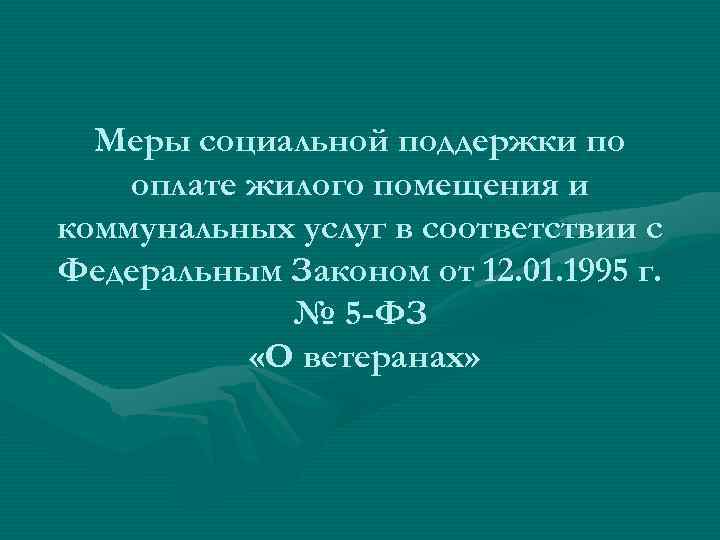 Меры социальной поддержки по оплате жилого помещения и коммунальных услуг в соответствии с Федеральным Законом от 12.01.1995 г. № 5-ФЗ «О ветеранах»